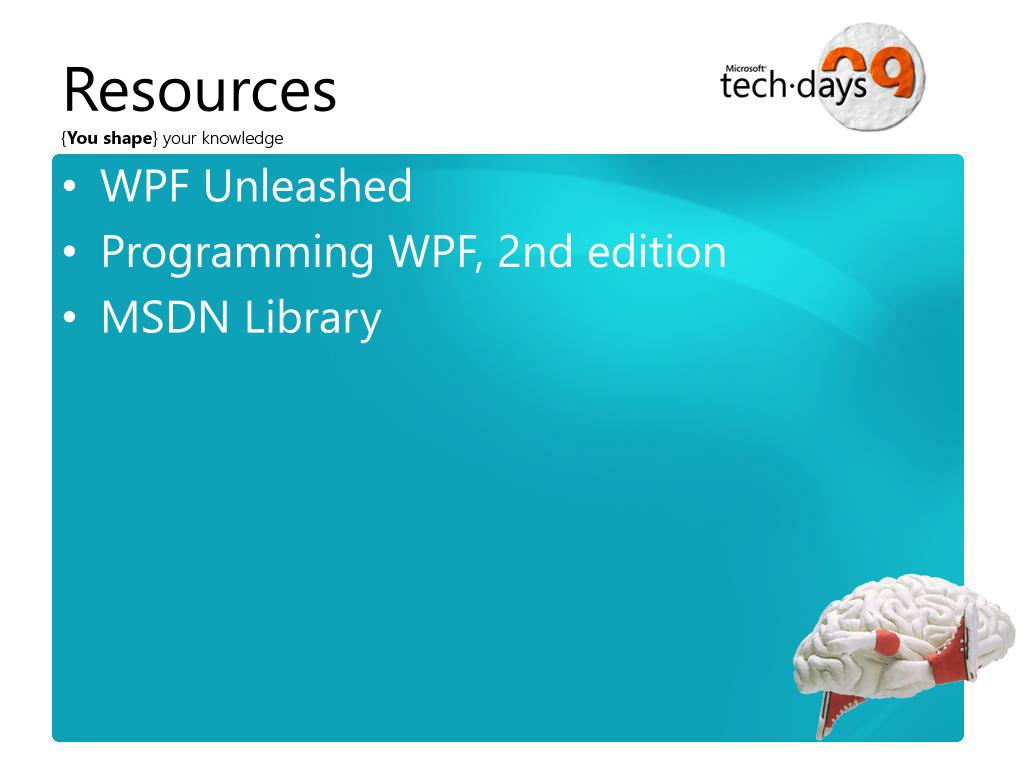 Resources
{You shape} your knowledge

Microsoft tech·days 09

• WPF Unleashed
• Programming WPF, 2nd edition
• MSDN Library